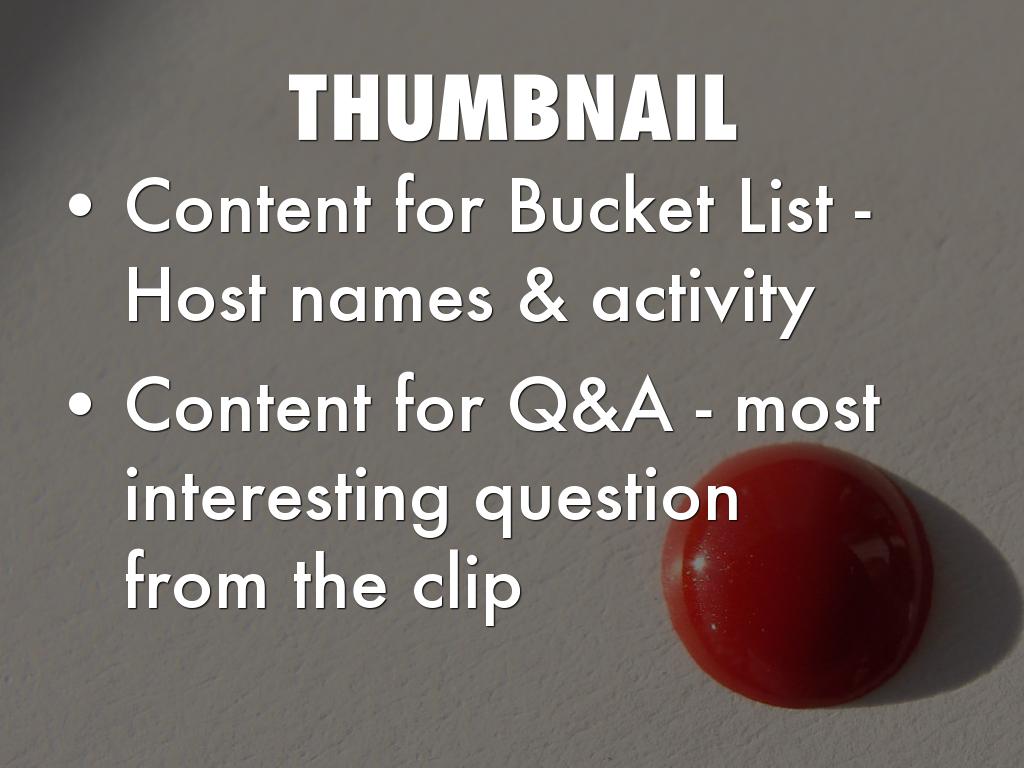 THUMBNAIL

• Content for Bucket List - Host names & activity

• Content for Q&A - most interesting question from the clip